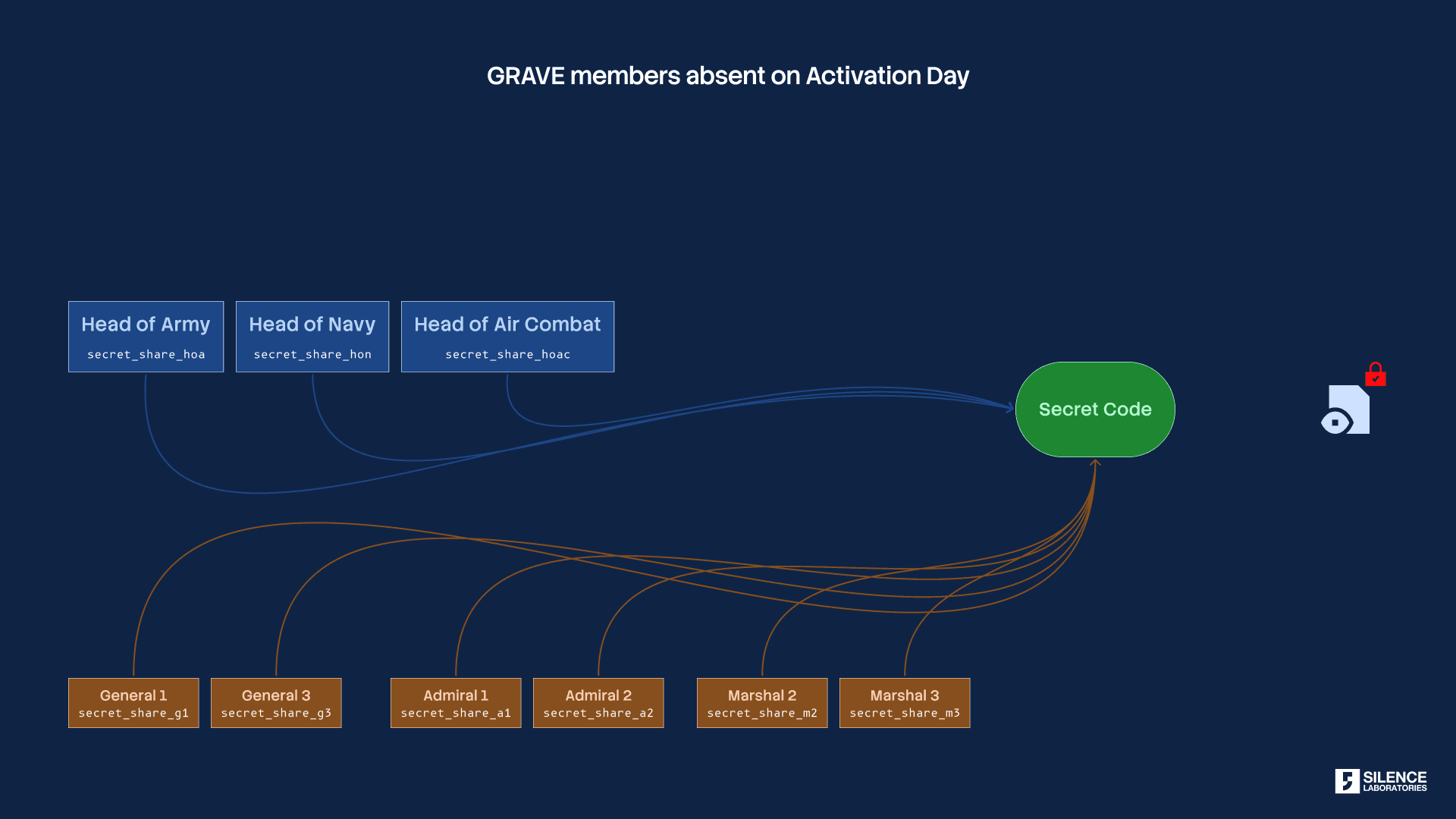 GRAVE members absent on Activation Day

Head of Army
secret_share_hoa

Head of Navy
secret_share_hon

Head of Air Combat
secret_share_hoac

Secret Code

General 1
secret_share_g1

General 3
secret_share_g3

Admiral 1
secret_share_a1

Admiral 2
secret_share_a2

Marshal 2
secret_share_m2

Marshal 3
secret_share_m3

SILENCE LABORATORIES